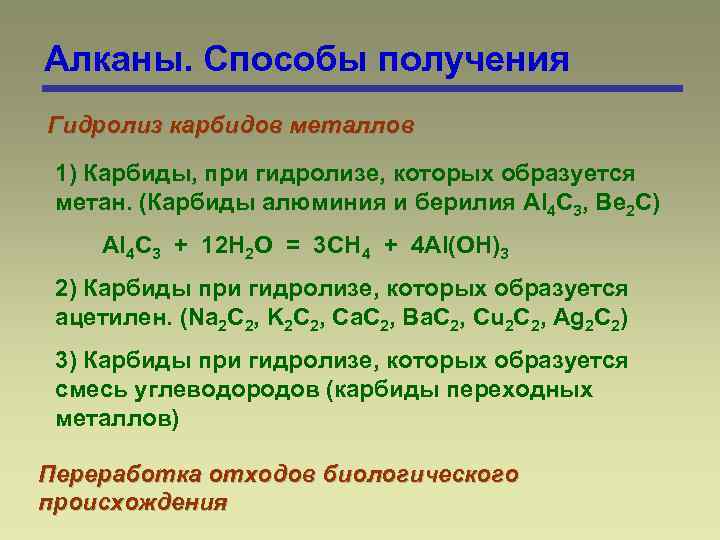 Алканы. Способы получения

Гидролиз карбидов металлов

1) Карбиды, при гидролизе, которых образуется метан. (Карбиды алюминия и берилия $Al_4C_3$, $Be_2C$)

$Al_4C_3 + 12H_2O = 3CH_4 + 4Al(OH)_3$

2) Карбиды при гидролизе, которых образуется ацетилен. ($Na_2C_2$, $K_2C_2$, $CaC_2$, $BaC_2$, $Cu_2C_2$, $Ag_2C_2$)

3) Карбиды при гидролизе, которых образуется смесь углеводородов (карбиды переходных металлов)

Переработка отходов биологического происхождения